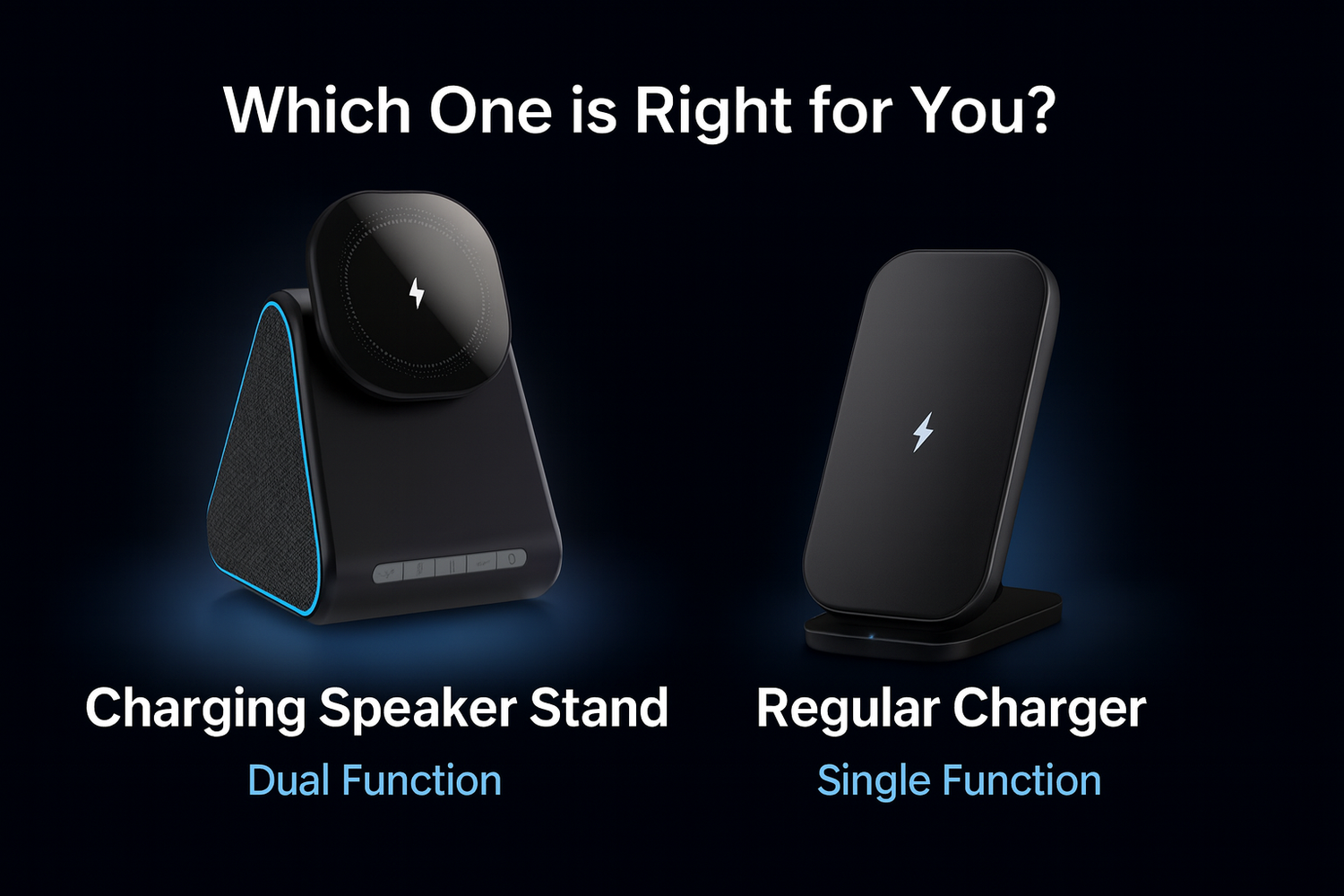 Which One is Right for You?

Charging Speaker Stand

Dual Function

Regular Charger

Single Function